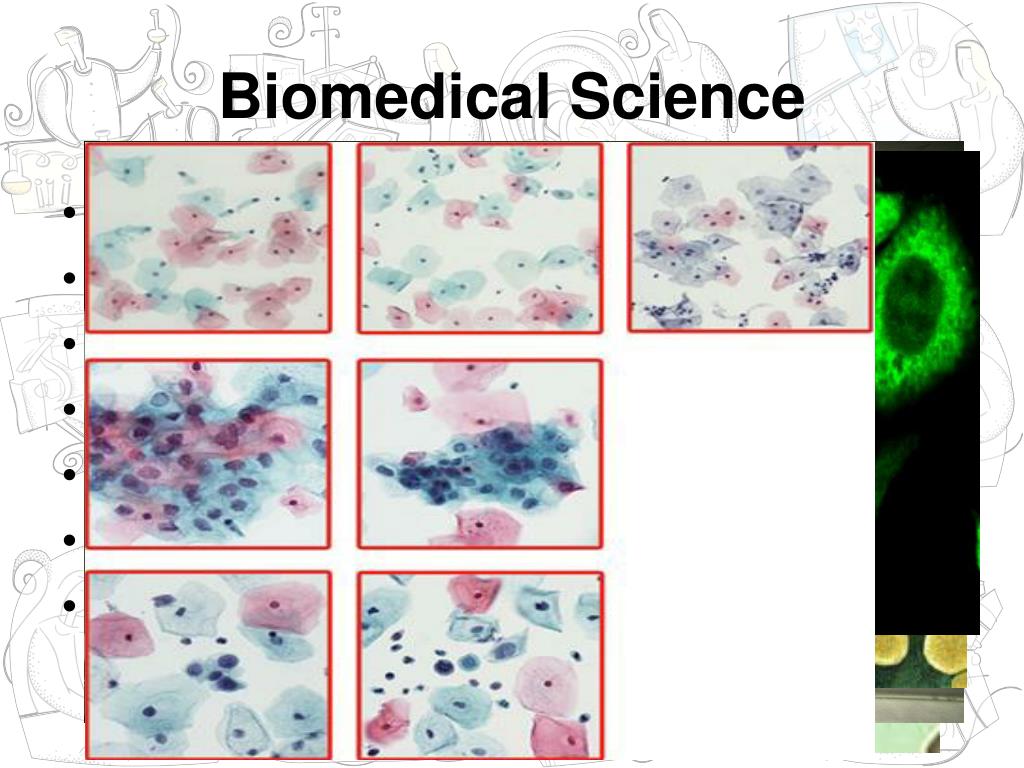 Biomedical Science